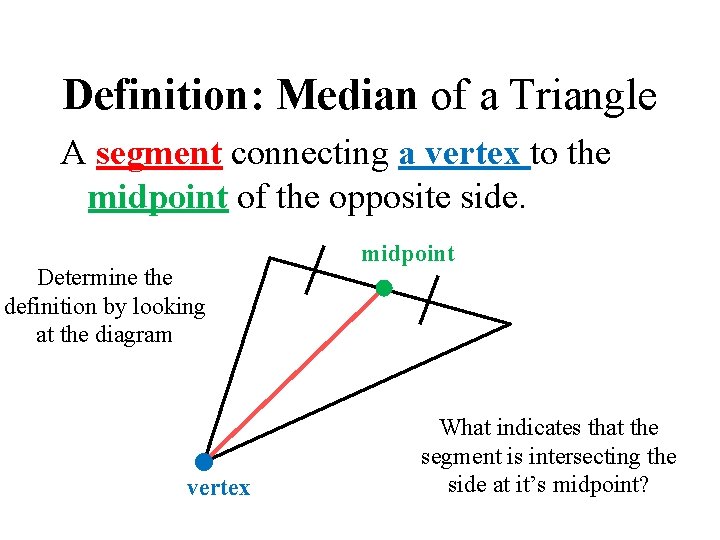 Definition: Median of a Triangle

A segment connecting a vertex to the midpoint of the opposite side.

Determine the definition by looking at the diagram

midpoint

vertex

What indicates that the segment is intersecting the side at it's midpoint?